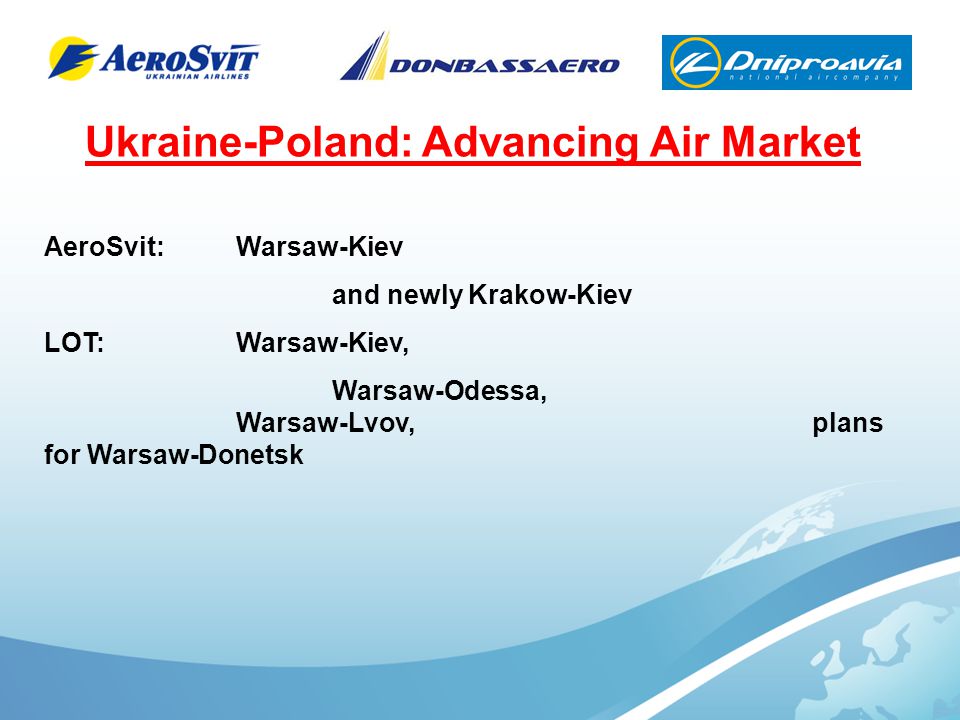 AeroSvit UKRAINIAN AIRLINES

DONBASSAERO

Dniproavia national aircompany

Ukraine-Poland: Advancing Air Market

AeroSvit: Warsaw-Kiev and newly Krakow-Kiev

LOT: Warsaw-Kiev, Warsaw-Odessa, Warsaw-Lvov, plans for Warsaw-Donetsk